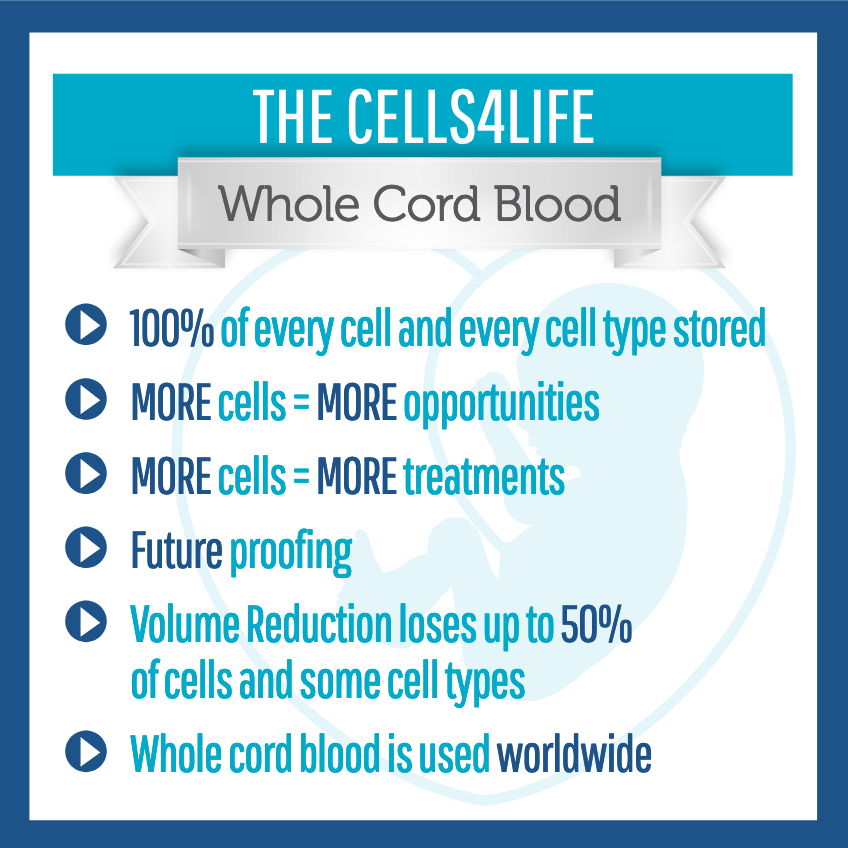 THE CELLS4LIFE

Whole Cord Blood

100% of every cell and every cell type stored

MORE cells = MORE opportunities

MORE cells = MORE treatments

Future proofing

Volume Reduction loses up to 50% of cells and some cell types

Whole cord blood is used worldwide